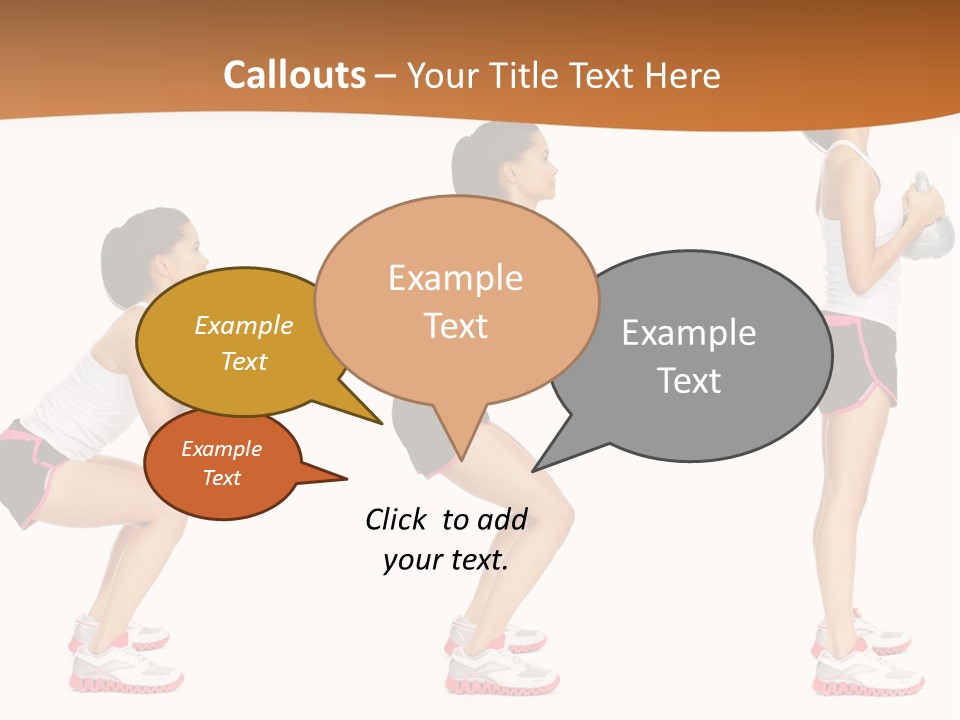 Callouts – Your Title Text Here

Example Text

Example Text

Example Text

Example Text

Click to add your text.